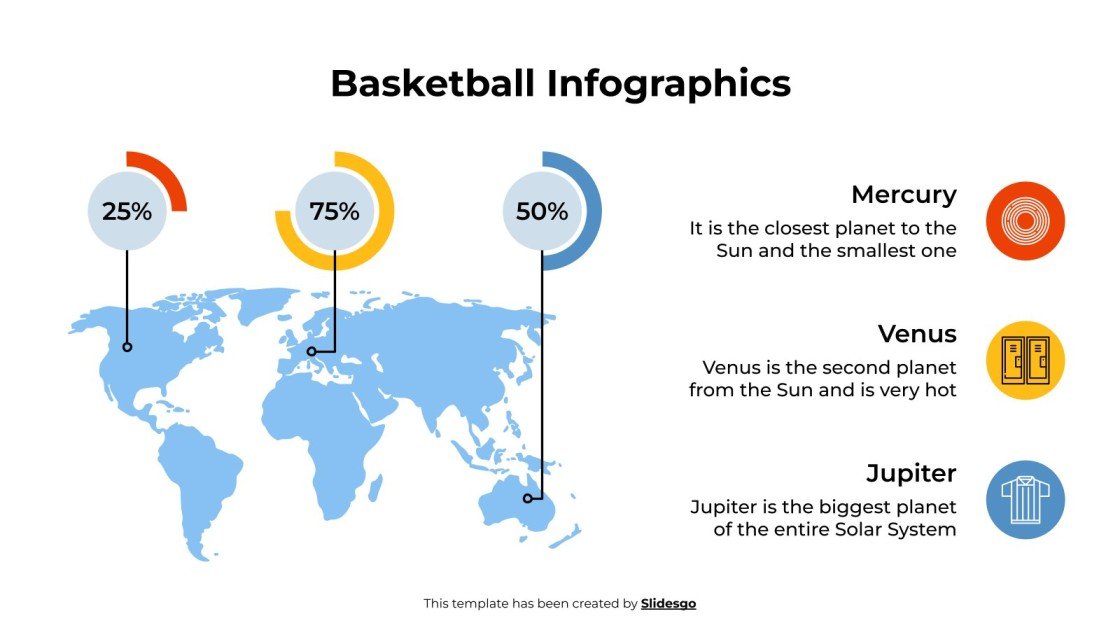 Basketball Infographics

25%

75%

50%

Mercury

It is the closest planet to the Sun and the smallest one

Venus

Venus is the second planet from the Sun and is very hot

Jupiter

Jupiter is the biggest planet of the entire Solar System

This template has been created by Slidesgo